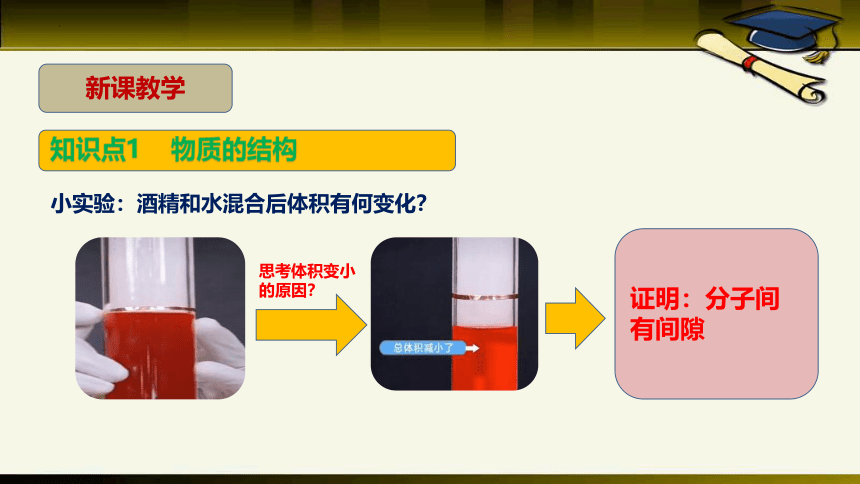 新课教学

知识点1　物质的结构

小实验：酒精和水混合后体积有何变化？

思考体积变小的原因？

总体积减小了

证明：分子间有间隙